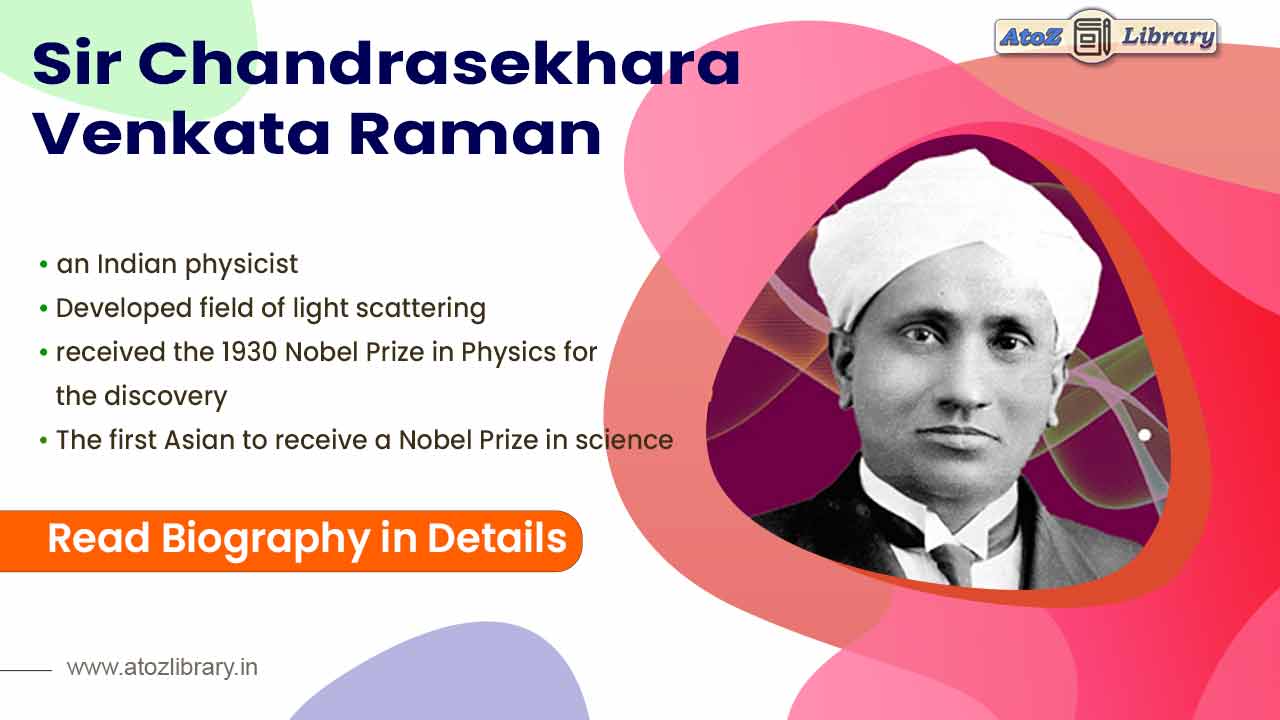 AtoZ Library

Sir Chandrasekhara Venkata Raman

• an Indian physicist
• Developed field of light scattering
• received the 1930 Nobel Prize in Physics for the discovery
• The first Asian to receive a Nobel Prize in science

Read Biography in Details

www.atozlibrary.in